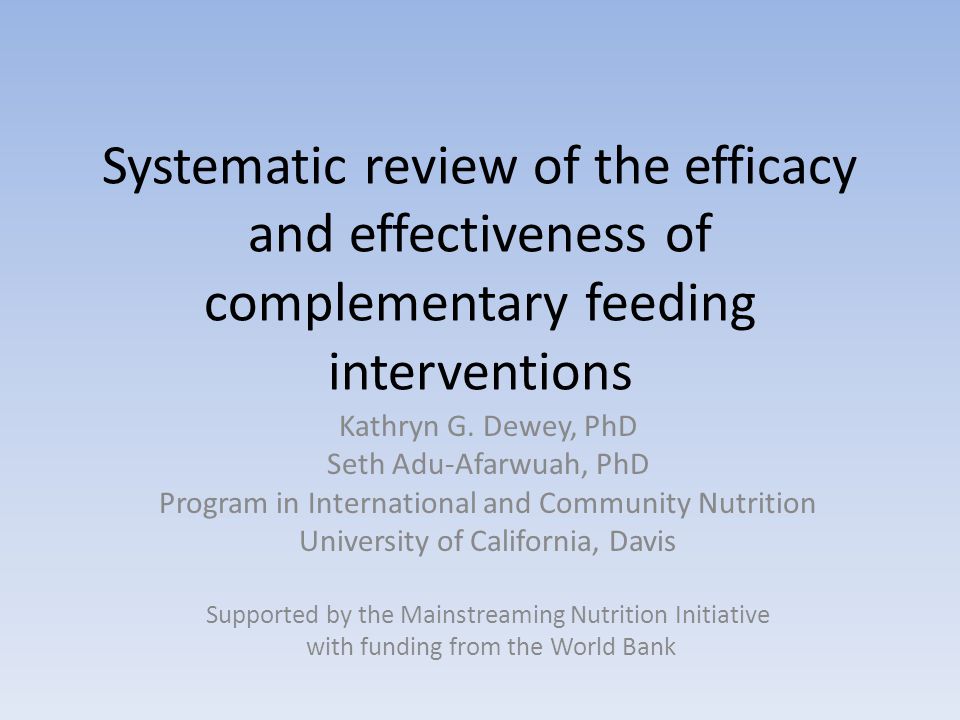 Systematic review of the efficacy and effectiveness of complementary feeding interventions

Kathryn G. Dewey, PhD
Seth Adu-Afarwuah, PhD
Program in International and Community Nutrition
University of California, Davis

Supported by the Mainstreaming Nutrition Initiative with funding from the World Bank